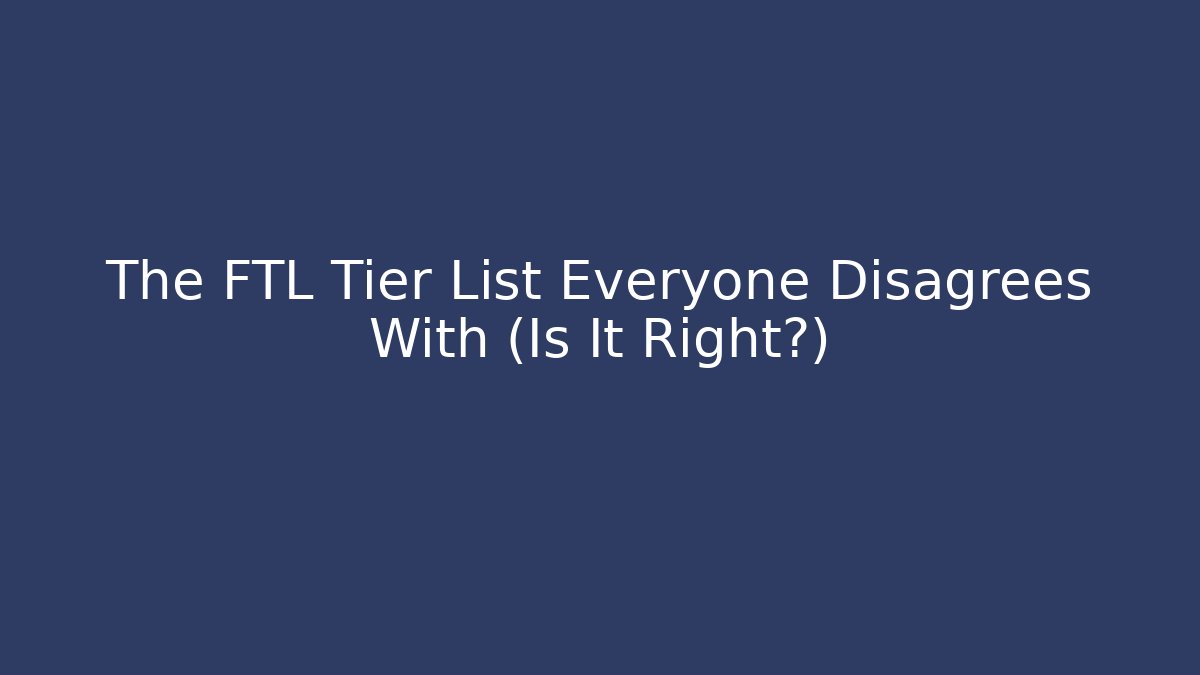 The FTL Tier List Everyone Disagrees With (Is It Right?)